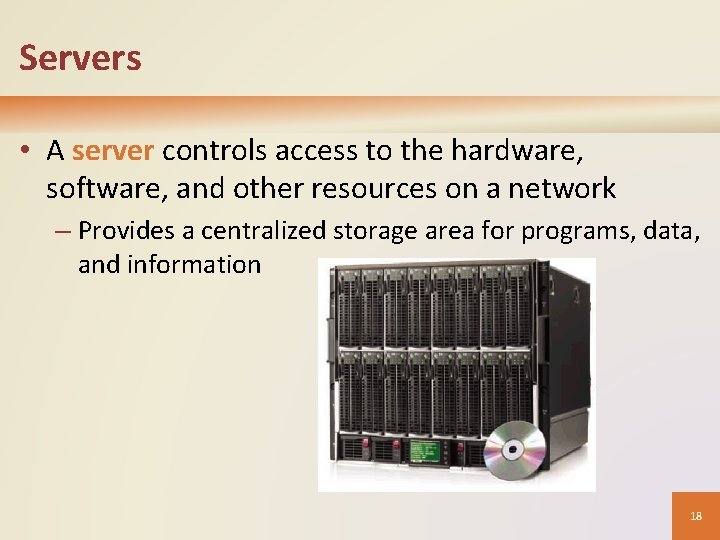 Servers

• A server controls access to the hardware, software, and other resources on a network

– Provides a centralized storage area for programs, data, and information

18